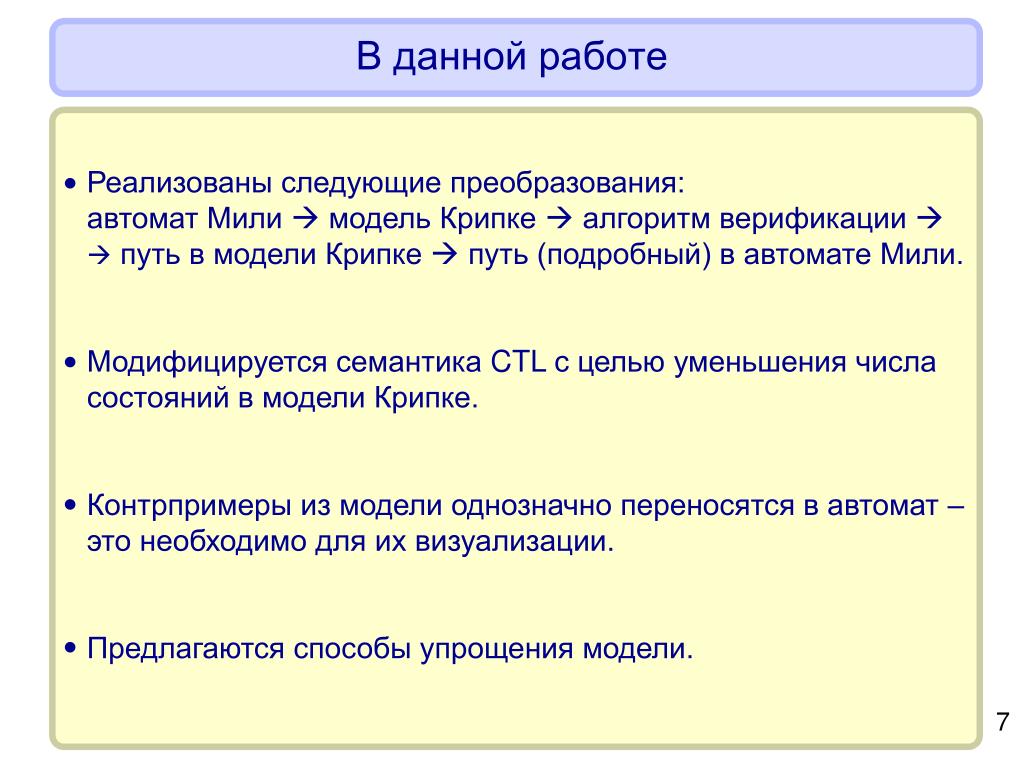 В данной работе

• Реализованы следующие преобразования: автомат Мили → модель Крипке → алгоритм верификации → → путь в модели Крипке → путь (подробный) в автомате Мили.

• Модифицируется семантика CTL с целью уменьшения числа состояний в модели Крипке.

• Контрпримеры из модели однозначно переносятся в автомат – это необходимо для их визуализации.

• Предлагаются способы упрощения модели.

7